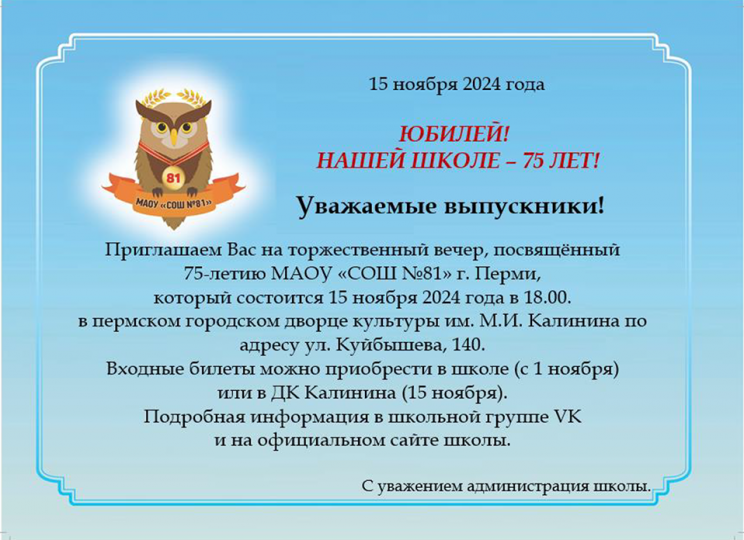 81

МАОУ «СОШ №81»

15 ноября 2024 года

ЮБИЛЕЙ!
НАШЕЙ ШКОЛЕ – 75 ЛЕТ!

Уважаемые выпускники!

Приглашаем Вас на торжественный вечер, посвящённый 75-летию МАОУ «СОШ №81» г. Перми, который состоится 15 ноября 2024 года в 18.00. в пермском городском дворце культуры им. М.И. Калинина по адресу ул. Куйбышева, 140.
Входные билеты можно приобрести в школе (с 1 ноября) или в ДК Калинина (15 ноября).
Подробная информация в школьной группе VK и на официальном сайте школы.

С уважением администрация школы.